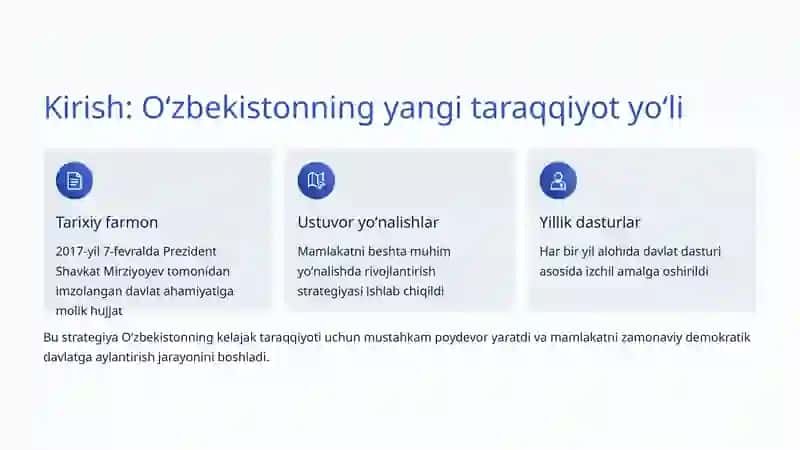 Kirish: O‘zbekistonning yangi taraqqiyot yo‘li

Tarixiy farmon

2017-yil 7-fevralda Prezident Shavkat Mirziyoyev tomonidan imzolangan davlat ahamiyatiga molik hujjat

Ustuvor yo‘nalishlar

Mamlakatni beshta muhim yo‘nalishda rivojlantirish strategiyasi ishlab chiqildi

Yillik dasturlar

Har bir yil alohida davlat dasturi asosida izchil amalga oshirildi

Bu strategiya O‘zbekistonning kelajak taraqqiyoti uchun mustahkam poydevor yaratdi va mamlakatni zamonaviy demokratik davlatga aylantirish jarayonini boshladi.